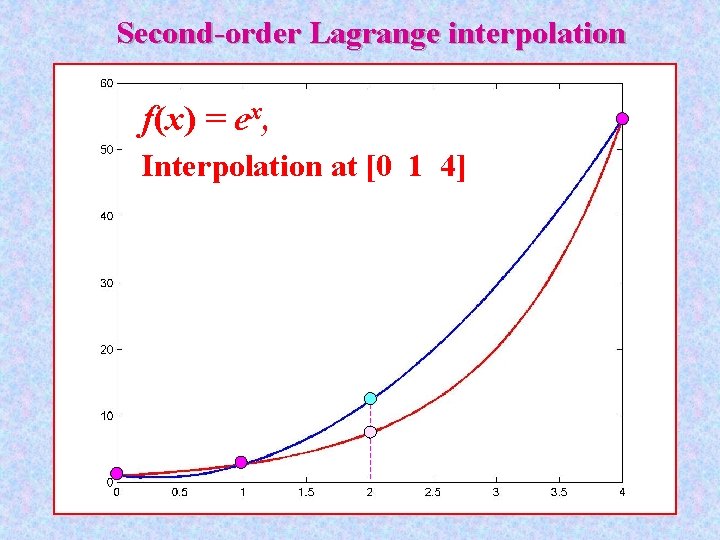 Second-order Lagrange interpolation

$f(x) = e^x$,

Interpolation at [0 1 4]

60
50
40
30
20
10
0

0
0.5
1
1.5
2
2.5
3
3.5
4